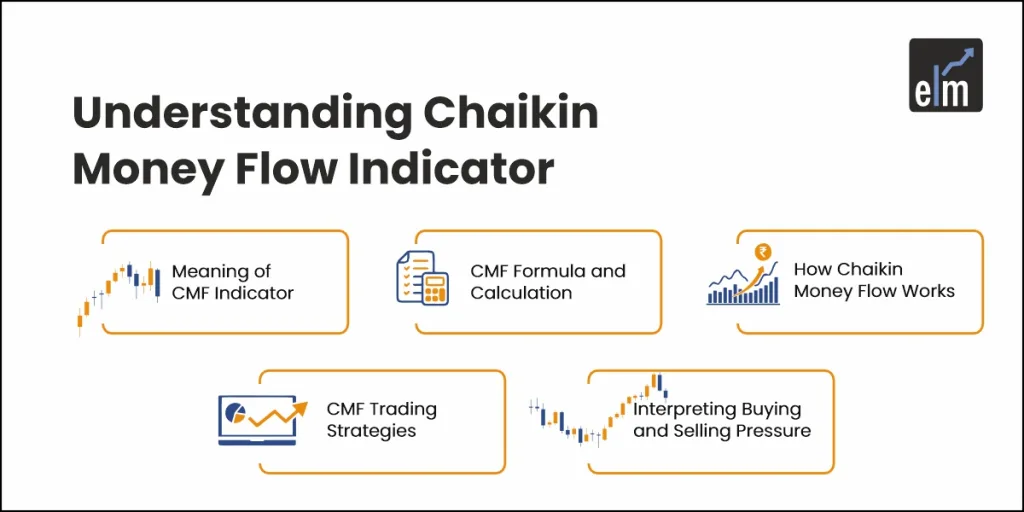 elm

Understanding Chaikin Money Flow Indicator

Meaning of CMF Indicator

CMF Formula and Calculation

₹

How Chaikin Money Flow Works

CMF Trading Strategies

Interpreting Buying and Selling Pressure